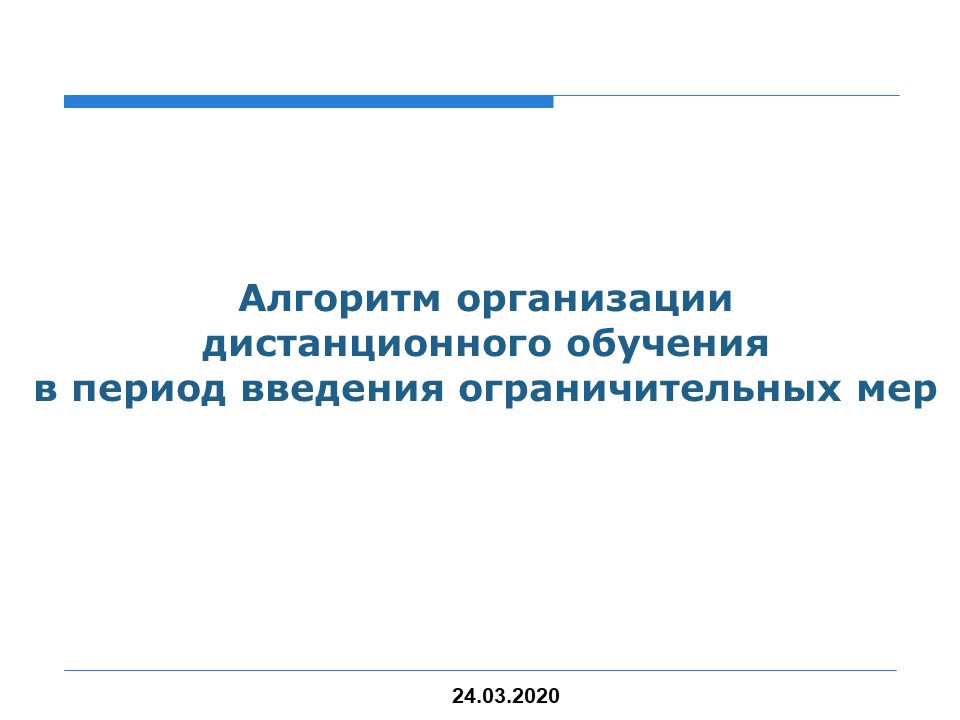 Алгоритм организации дистанционного обучения в период введения ограничительных мер

24.03.2020